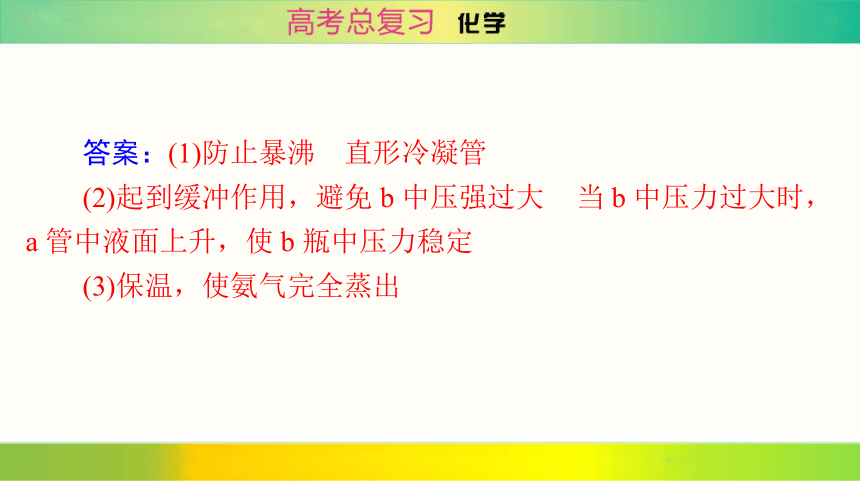 高考总复习 化学

答案：(1)防止暴沸　直形冷凝管

(2)起到缓冲作用，避免 b 中压强过大　当 b 中压力过大时，a 管中液面上升，使 b 瓶中压力稳定

(3)保温，使氨气完全蒸出